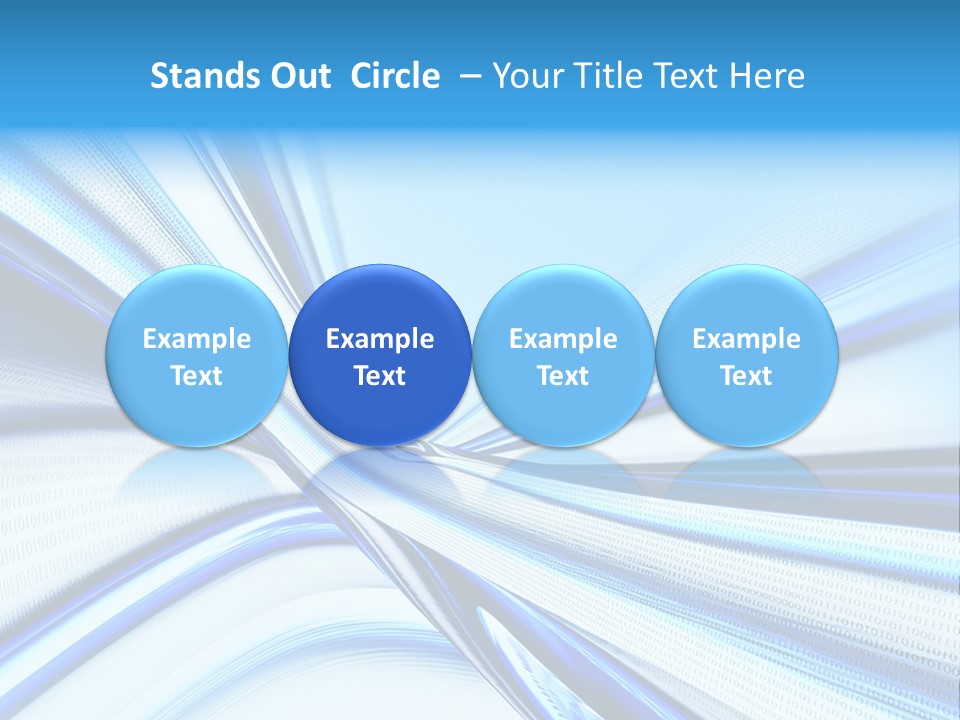 Stands Out Circle – Your Title Text Here

Example Text

Example Text

Example Text

Example Text